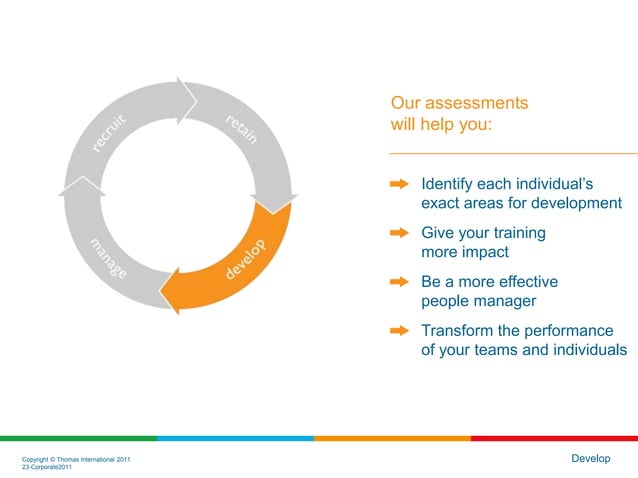 recruit

retain

develop

manage

Our assessments will help you:

Identify each individual's exact areas for development

Give your training more impact

Be a more effective people manager

Transform the performance of your teams and individuals

Copyright © Thomas International 2011
23-Corporate2011

Develop